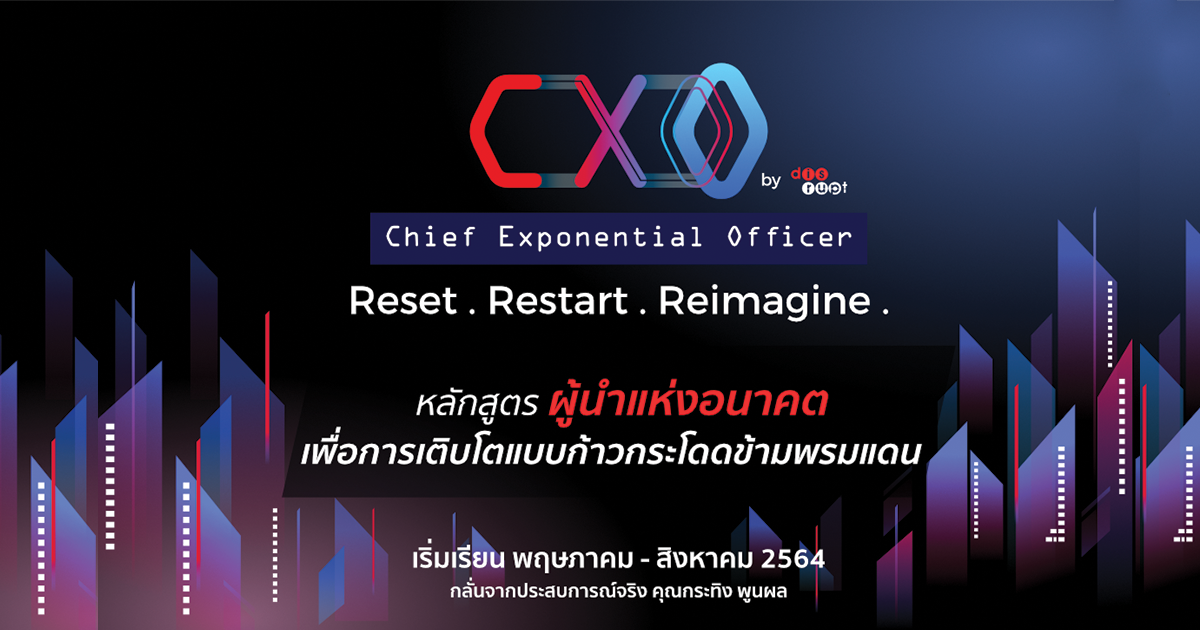 CXO by disrupt

Chief Exponential Officer

Reset . Restart . Reimagine .

หลักสูตร ผู้นำแห่งอนาคต
เพื่อการเติบโตแบบก้าวกระโดดข้ามพรมแดน

เริ่มเรียน พฤษภาคม - สิงหาคม 2564
กลั่นจากประสบการณ์จริง คุณกระทิง พูนผล